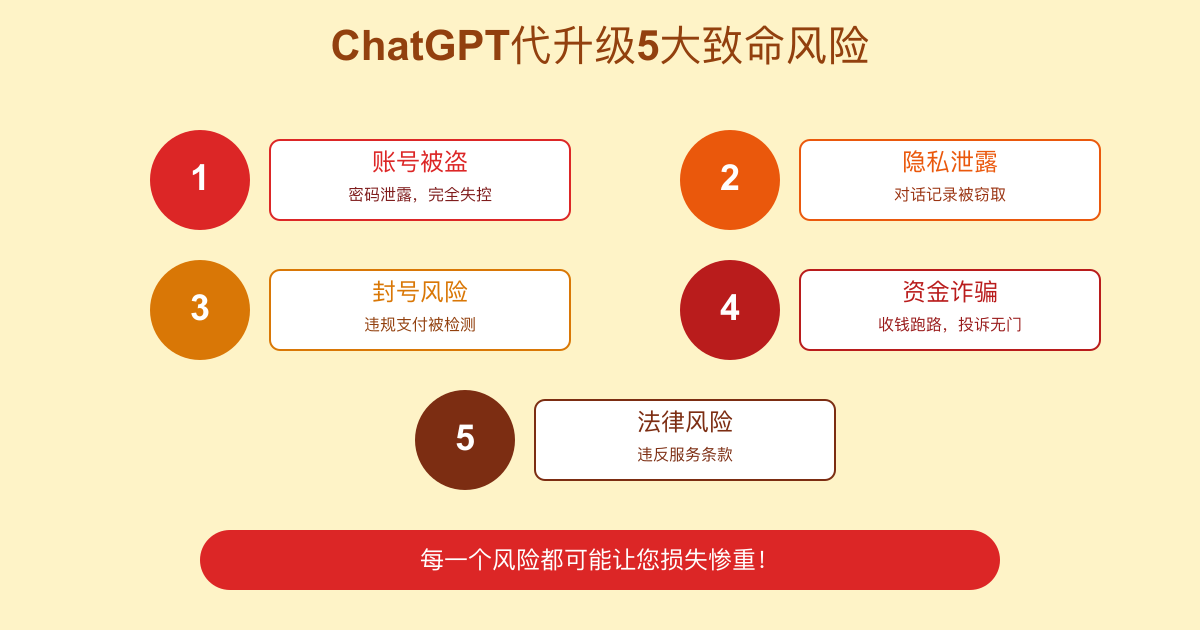 ChatGPT代升级5大致命风险

1
账号被盗
密码泄露，完全失控

2
隐私泄露
对话记录被窃取

3
封号风险
违规支付被检测

4
资金诈骗
收钱跑路，投诉无门

5
法律风险
违反服务条款

每一个风险都可能让您损失惨重！